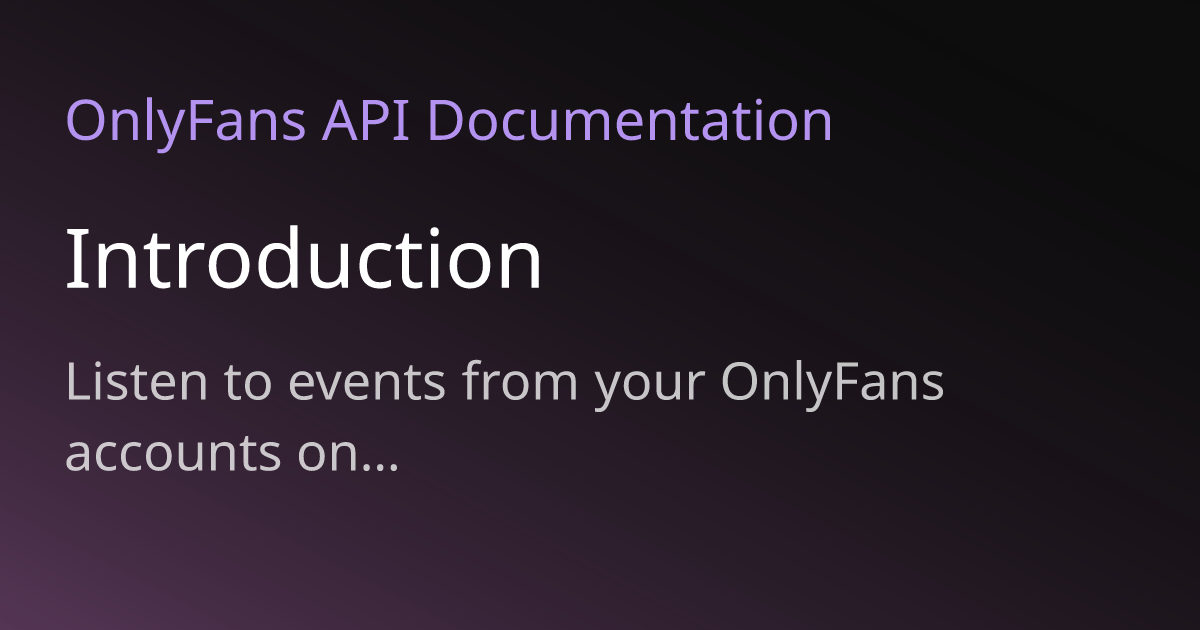 OnlyFans API Documentation

Introduction

Listen to events from your OnlyFans accounts on...